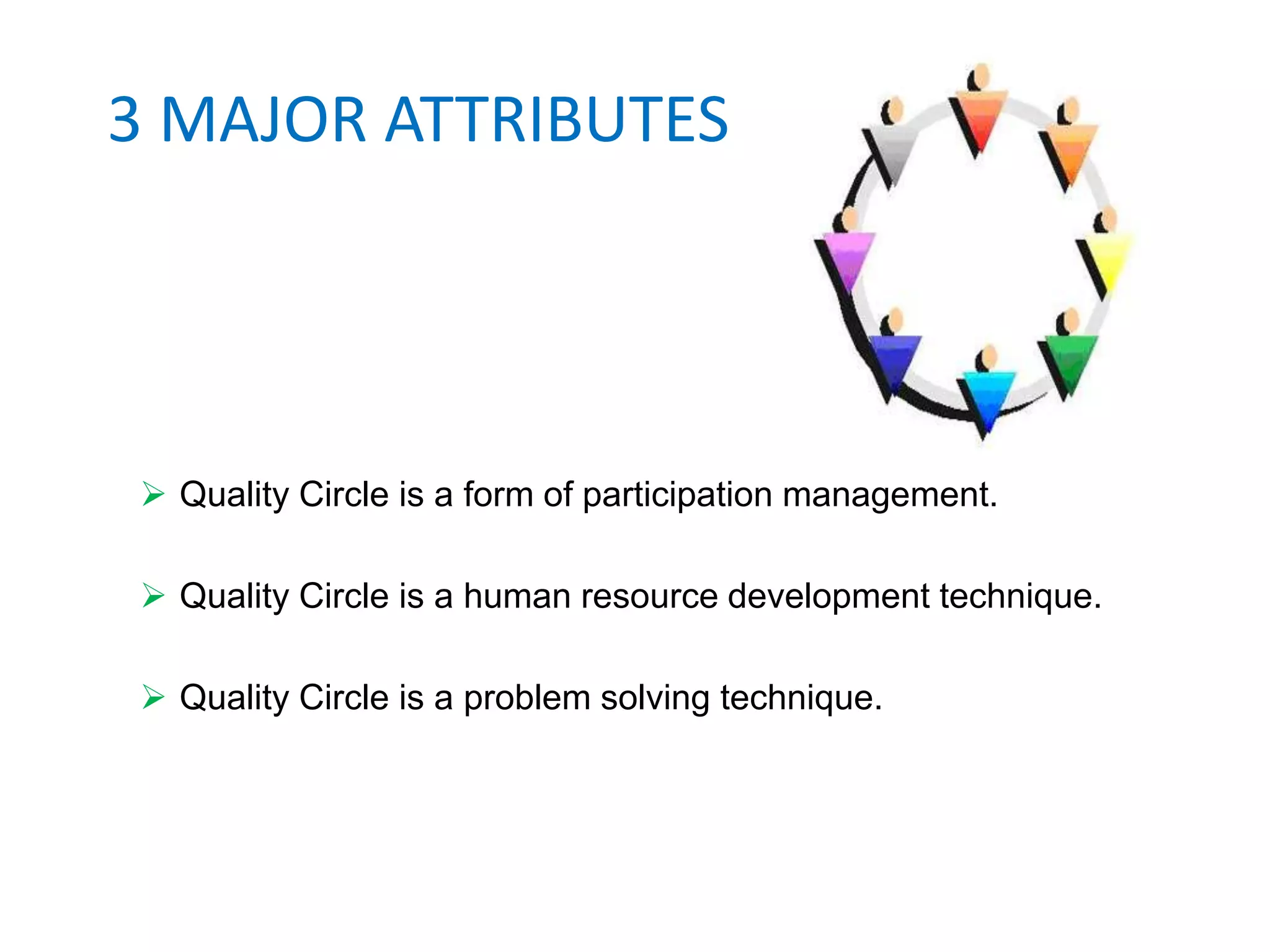 3 MAJOR ATTRIBUTES

➢ Quality Circle is a form of participation management.

➢ Quality Circle is a human resource development technique.

➢ Quality Circle is a problem solving technique.